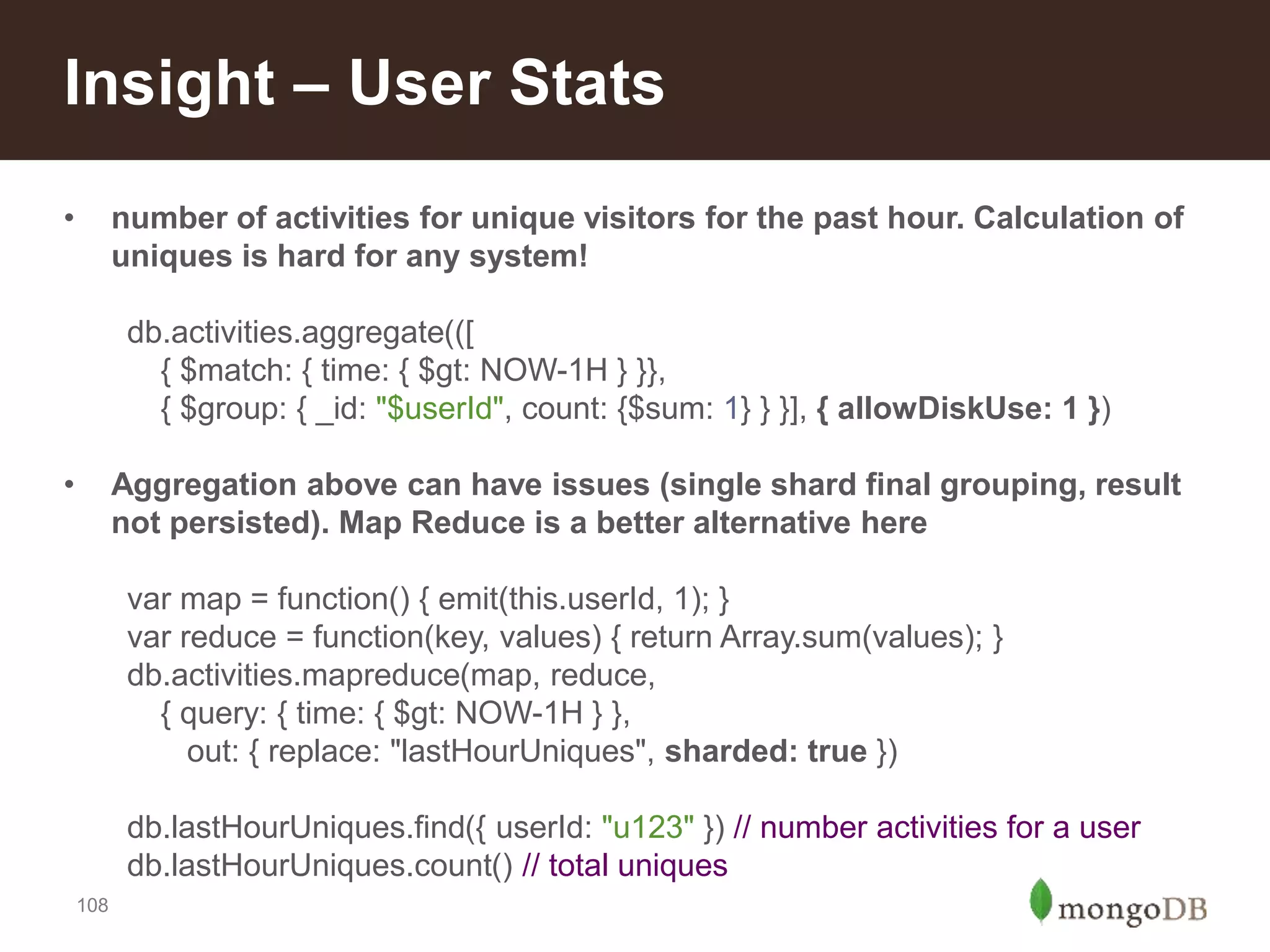 Insight – User Stats

• number of activities for unique visitors for the past hour. Calculation of uniques is hard for any system!

db.activities.aggregate(([
{ $match: { time: { $gt: NOW-1H } }},
{ $group: { _id: "$userId", count: {$sum: 1} } }], { allowDiskUse: 1 })

• Aggregation above can have issues (single shard final grouping, result not persisted). Map Reduce is a better alternative here

var map = function() { emit(this.userId, 1); }
var reduce = function(key, values) { return Array.sum(values); }
db.activities.mapreduce(map, reduce,
{ query: { time: { $gt: NOW-1H } },
out: { replace: "lastHourUniques", sharded: true })

db.lastHourUniques.find({ userId: "u123" }) // number activities for a user
db.lastHourUniques.count() // total uniques

108

mongoDB